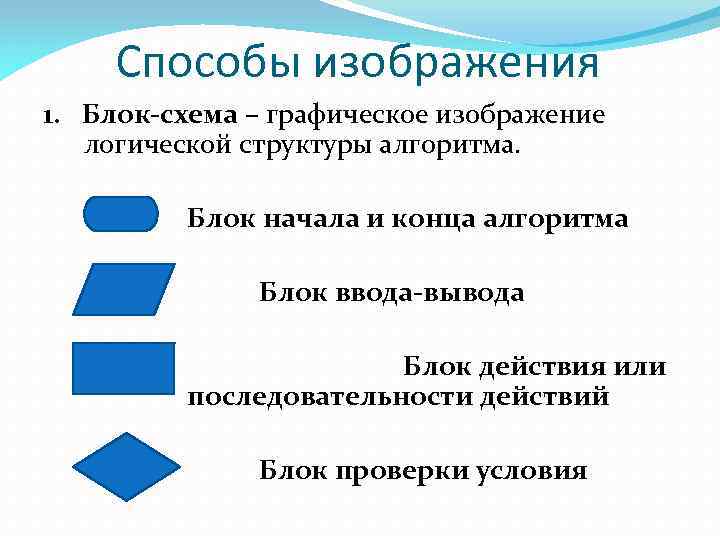 Способы изображения

1. Блок-схема – графическое изображение логической структуры алгоритма.

Блок начала и конца алгоритма

Блок ввода-вывода

Блок действия или последовательности действий

Блок проверки условия